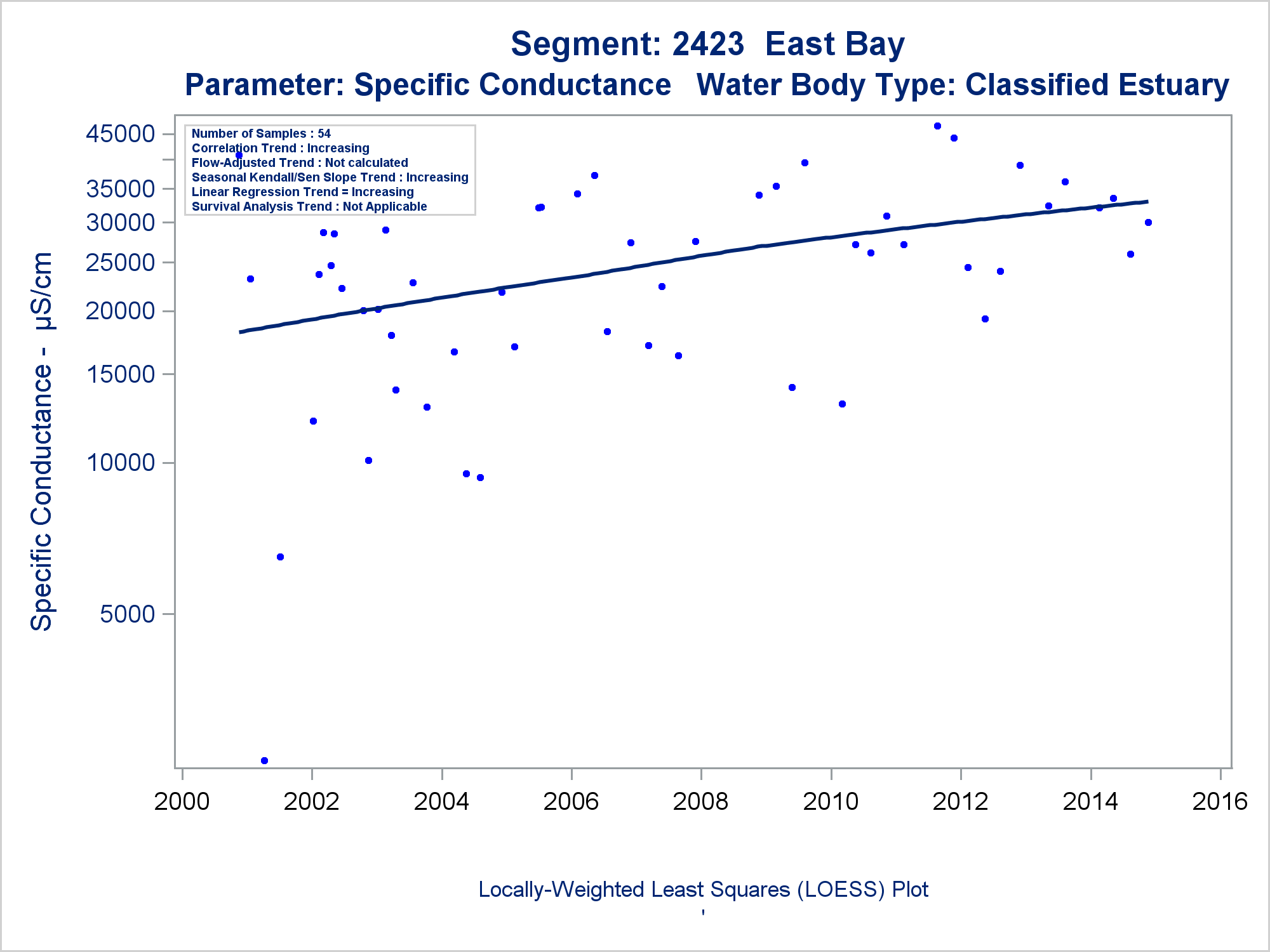 Segment: 2423 East Bay
Parameter: Specific Conductance Water Body Type: Classified Estuary

Number of Samples : 54
Correlation Trend : Increasing
Flow-Adjusted Trend : Not calculated
Seasonal Kendall/Sen Slope Trend : Increasing
Linear Regression Trend = Increasing
Survival Analysis Trend : Not Applicable

Specific Conductance - µS/cm

45000
35000
30000
25000
20000
15000
10000
5000

2000 2002 2004 2006 2008 2010 2012 2014 2016

Locally-Weighted Least Squares (LOESS) Plot
'